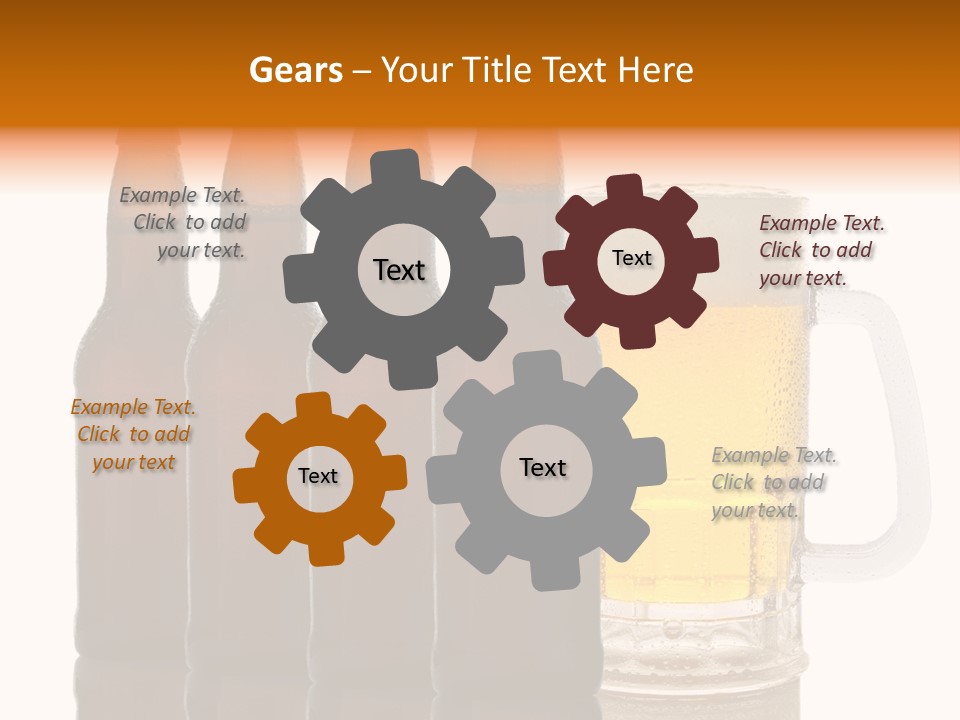 Gears – Your Title Text Here

Example Text. Click to add your text.

Text

Text

Example Text. Click to add your text.

Example Text. Click to add your text

Text

Text

Example Text. Click to add your text.